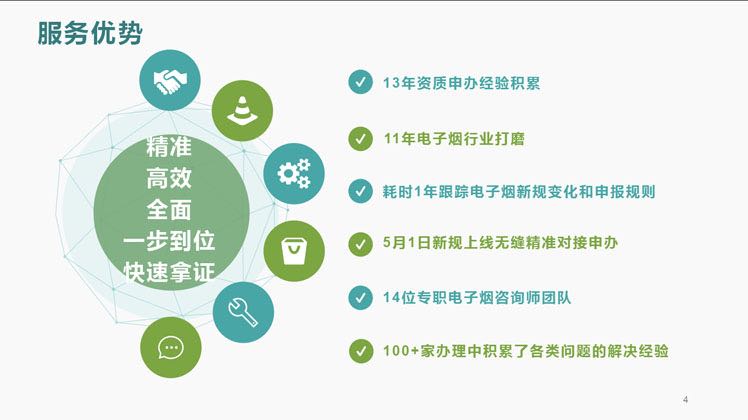 服务优势

精准
高效
全面
一步到位
快速拿证

13年资质申办经验积累

11年电子烟行业打磨

耗时1年跟踪电子烟新规变化和申报规则

5月1日新规上线无缝精准对接申办

14位专职电子烟咨询师团队

100+家办理中积累了各类问题的解决经验

4